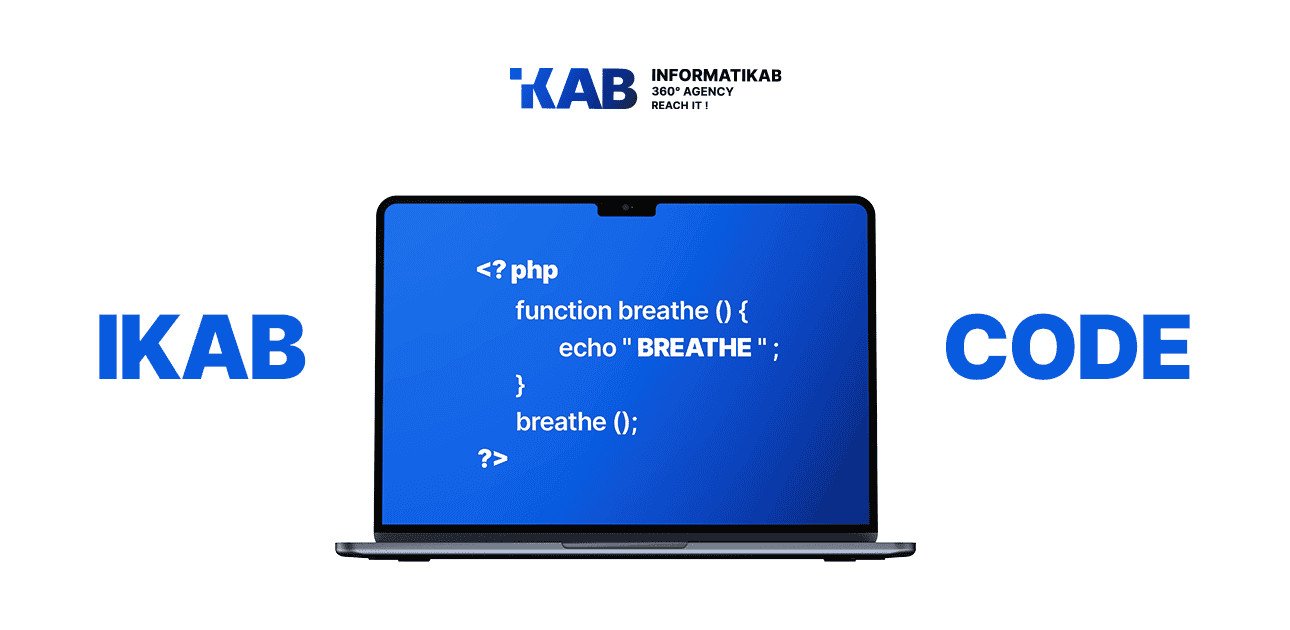 KAB INFORMATIKAB
360° AGENCY
REACH IT !

IKAB

<? php
function breathe () {
echo " BREATHE " ;
}
breathe ();
?>

CODE